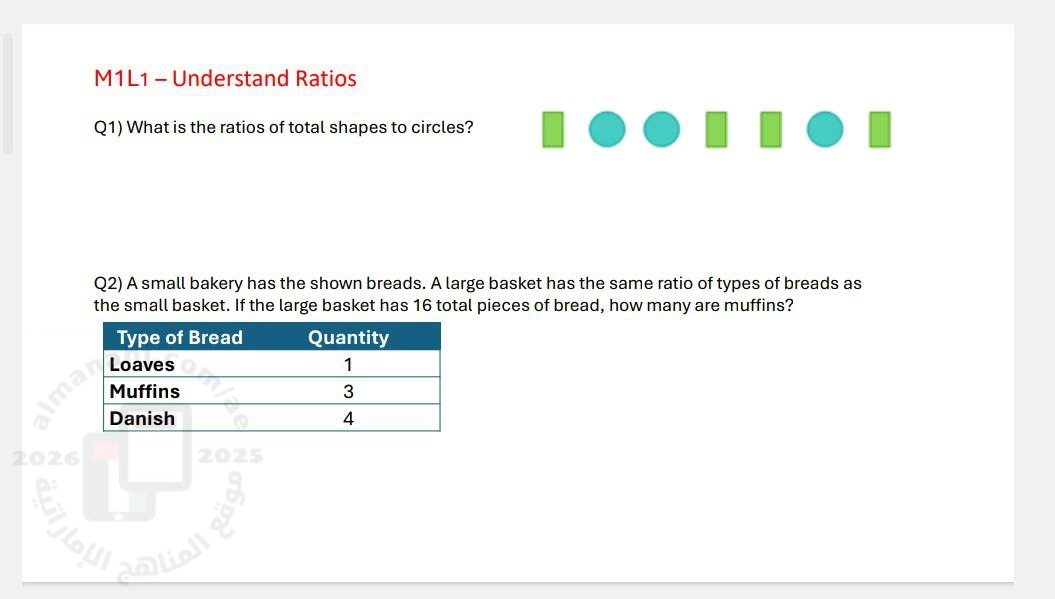 M1L1 – Understand Ratios

Q1) What is the ratios of total shapes to circles?

Q2) A small bakery has the shown breads. A large basket has the same ratio of types of breads as the small basket. If the large basket has 16 total pieces of bread, how many are muffins?

| Type of Bread | Quantity |
|---|---|
| Loaves | 1 |
| Muffins | 3 |
| Danish | 4 |

almanahj.com/ae
2026 2025
موقع المناهج الإماراتية